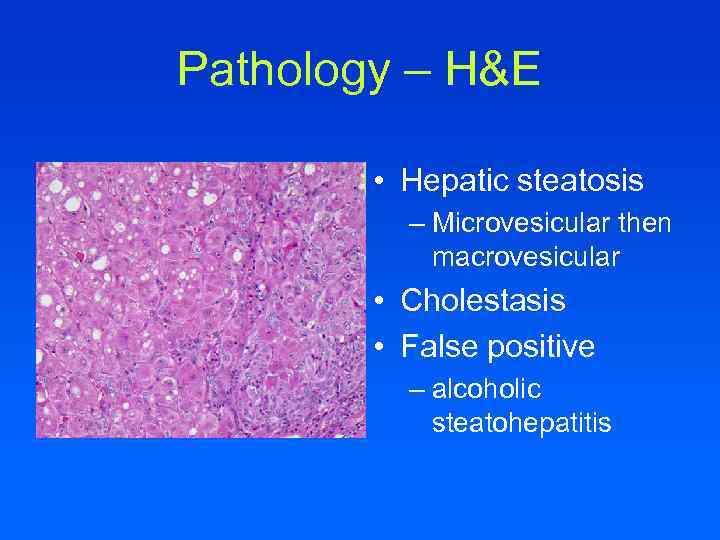 Pathology – H&E

• Hepatic steatosis
– Microvesicular then macrovesicular
• Cholestasis
• False positive
– alcoholic steatohepatitis